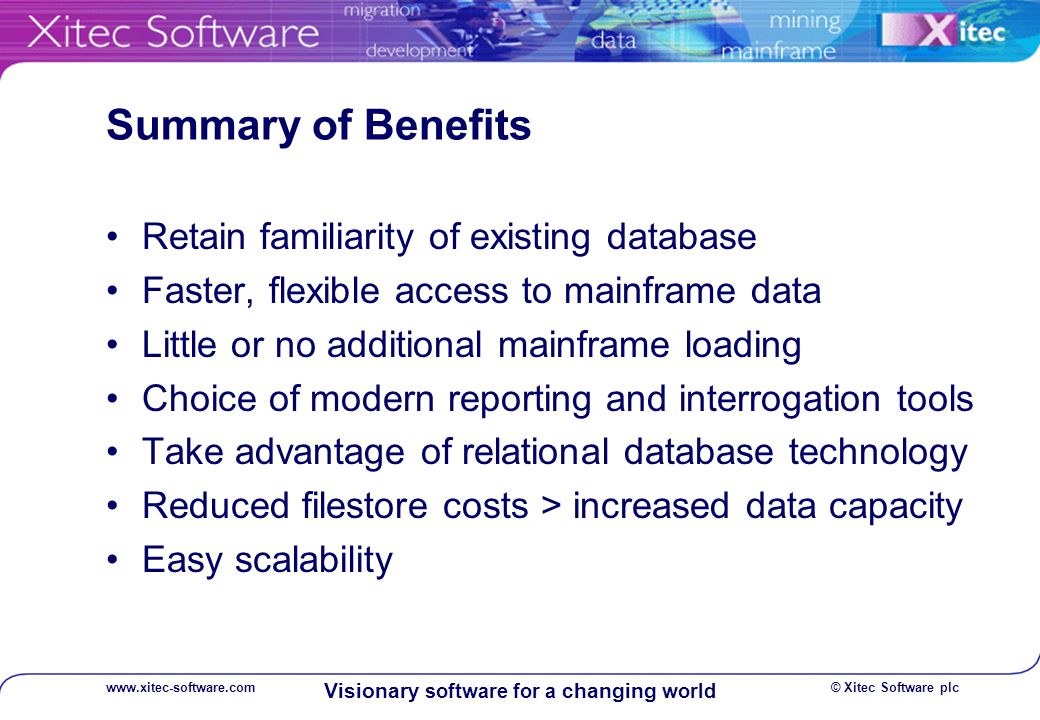 Xitec Software migration development data mining mainframe Xitec

Summary of Benefits

• Retain familiarity of existing database
• Faster, flexible access to mainframe data
• Little or no additional mainframe loading
• Choice of modern reporting and interrogation tools
• Take advantage of relational database technology
• Reduced filestore costs > increased data capacity
• Easy scalability

www.xitec-software.com

Visionary software for a changing world

© Xitec Software plc